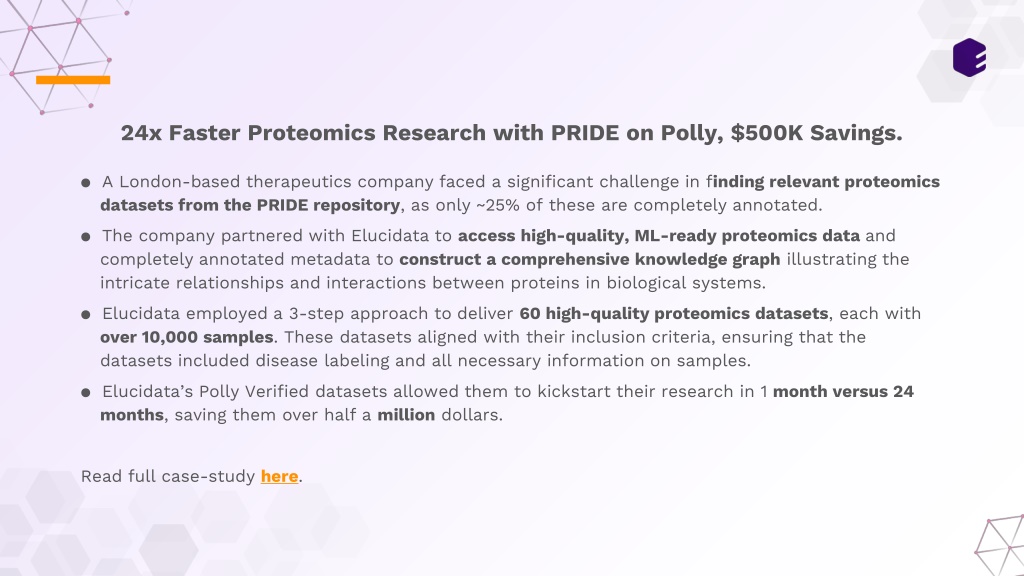 24x Faster Proteomics Research with PRIDE on Polly, $500K Savings.

● A London-based therapeutics company faced a significant challenge in finding relevant proteomics datasets from the PRIDE repository, as only ~25% of these are completely annotated.

● The company partnered with Elucidata to access high-quality, ML-ready proteomics data and completely annotated metadata to construct a comprehensive knowledge graph illustrating the intricate relationships and interactions between proteins in biological systems.

● Elucidata employed a 3-step approach to deliver 60 high-quality proteomics datasets, each with over 10,000 samples. These datasets aligned with their inclusion criteria, ensuring that the datasets included disease labeling and all necessary information on samples.

● Elucidata's Polly Verified datasets allowed them to kickstart their research in 1 month versus 24 months, saving them over half a million dollars.

Read full case-study here.